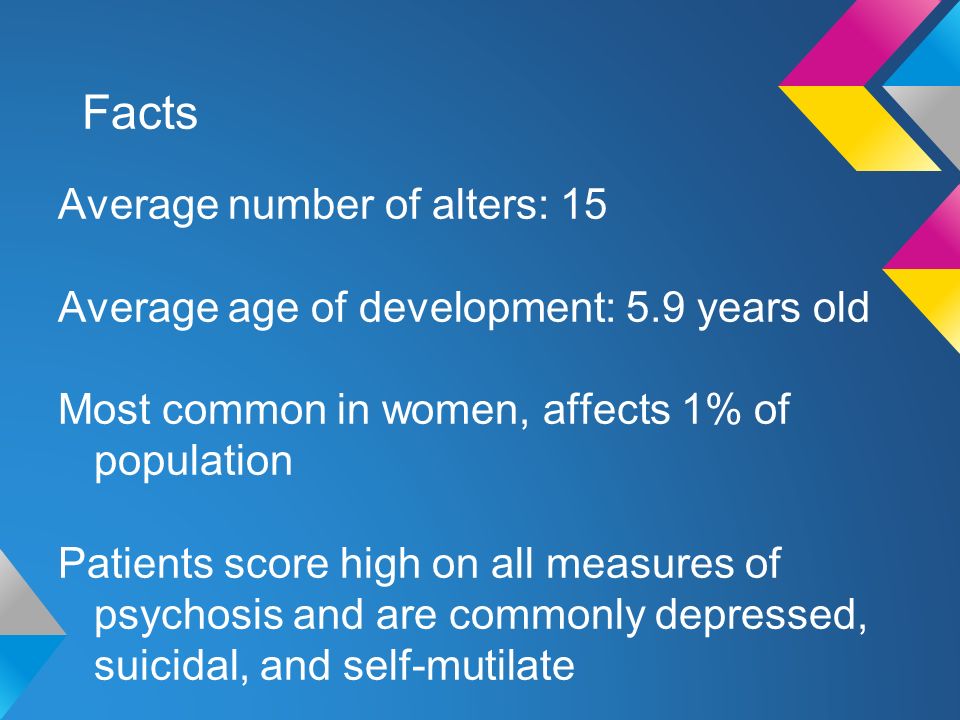 Facts

Average number of alters: 15

Average age of development: 5.9 years old

Most common in women, affects 1% of population

Patients score high on all measures of psychosis and are commonly depressed, suicidal, and self-mutilate